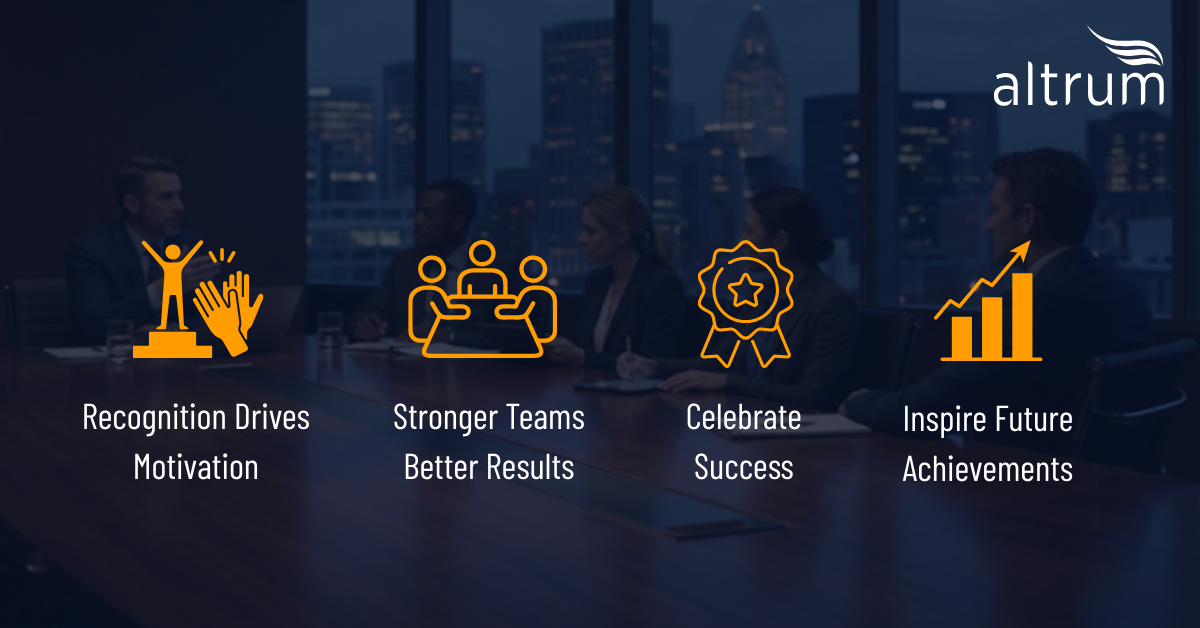 altrum

Recognition Drives Motivation

Stronger Teams Better Results

Celebrate Success

Inspire Future Achievements